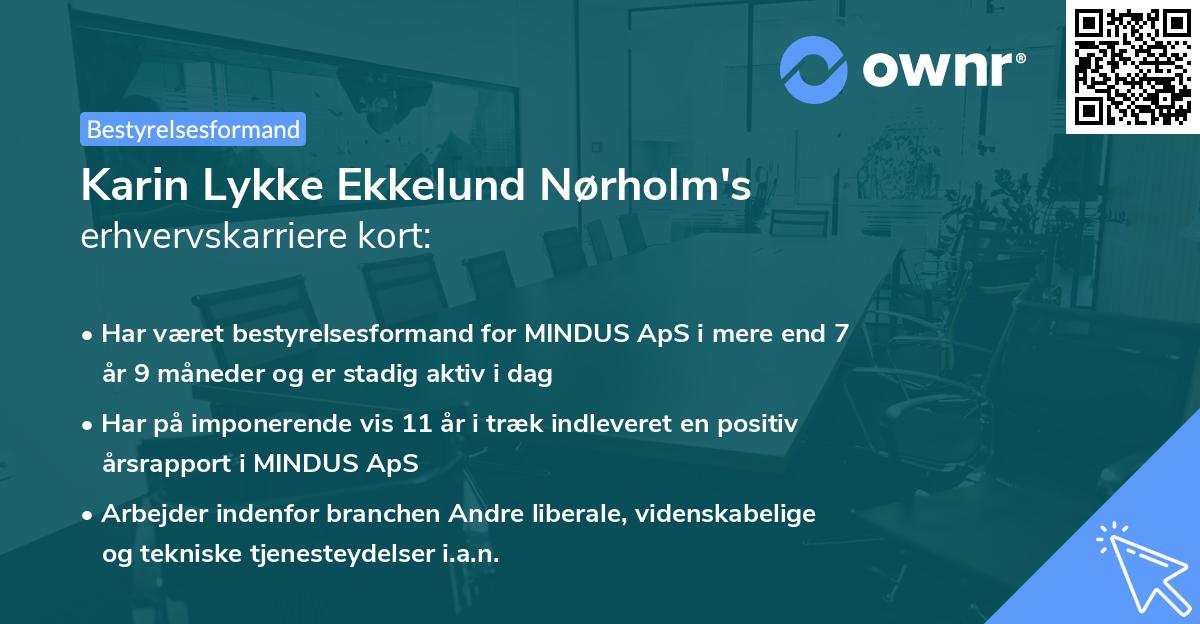 ownr®

Bestyrelsesformand

Karin Lykke Ekkelund Nørholm's
erhvervskarriere kort:

• Har været bestyrelsesformand for MINDUS ApS i mere end 7 år 9 måneder og er stadig aktiv i dag

• Har på imponerende vis 11 år i træk indleveret en positiv årsrapport i MINDUS ApS

• Arbejder indenfor branchen Andre liberale, videnskabelige og tekniske tjenesteydelser i.a.n.